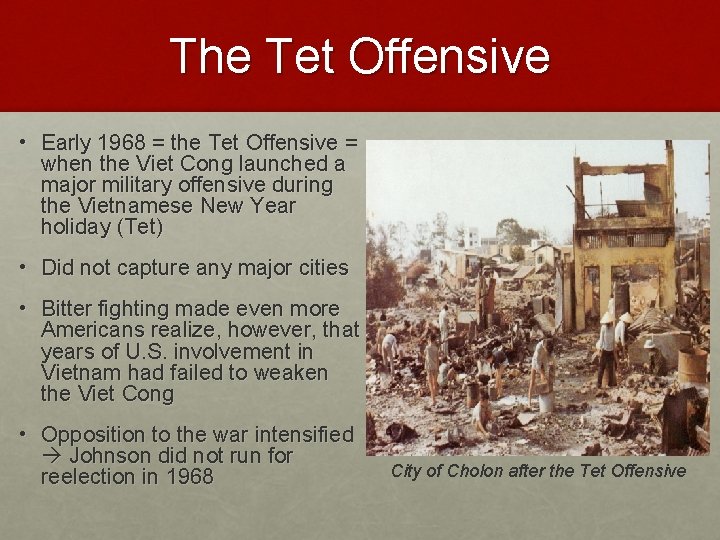 The Tet Offensive

• Early 1968 = the Tet Offensive = when the Viet Cong launched a major military offensive during the Vietnamese New Year holiday (Tet)

• Did not capture any major cities

• Bitter fighting made even more Americans realize, however, that years of U.S. involvement in Vietnam had failed to weaken the Viet Cong

• Opposition to the war intensified → Johnson did not run for reelection in 1968

City of Cholon after the Tet Offensive